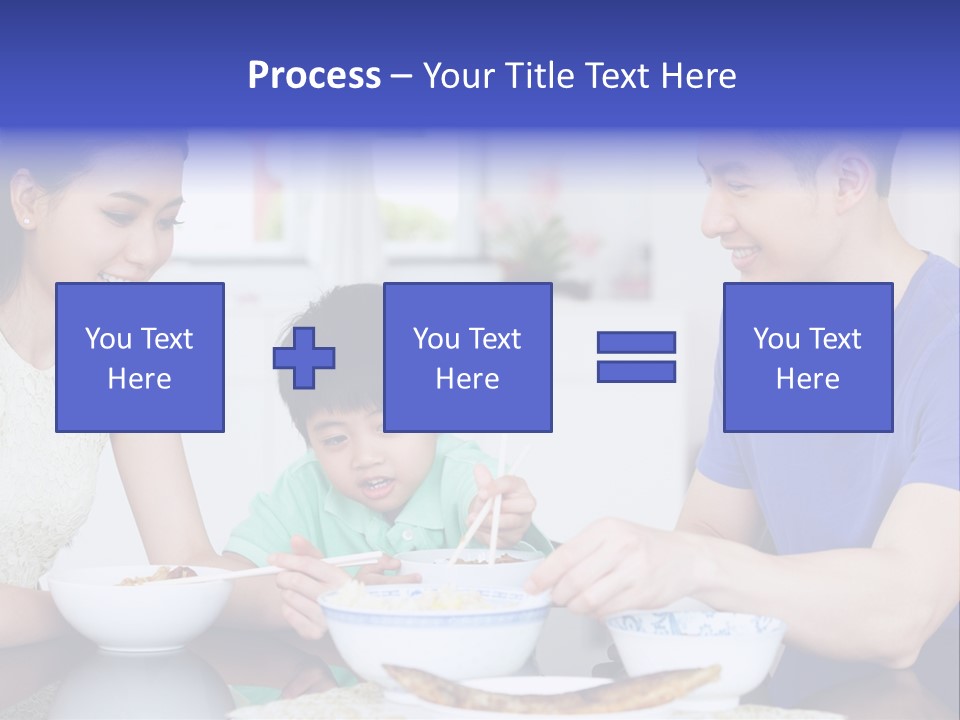 Process – Your Title Text Here

You Text Here

You Text Here

You Text Here